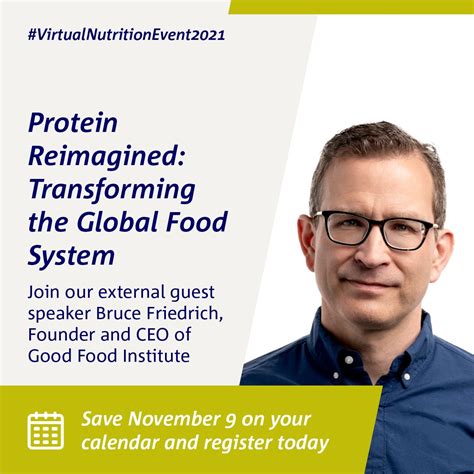 #VirtualNutritionEvent2021

Protein Reimagined: Transforming the Global Food System

Join our external guest speaker Bruce Friedrich, Founder and CEO of Good Food Institute

Save November 9 on your calendar and register today